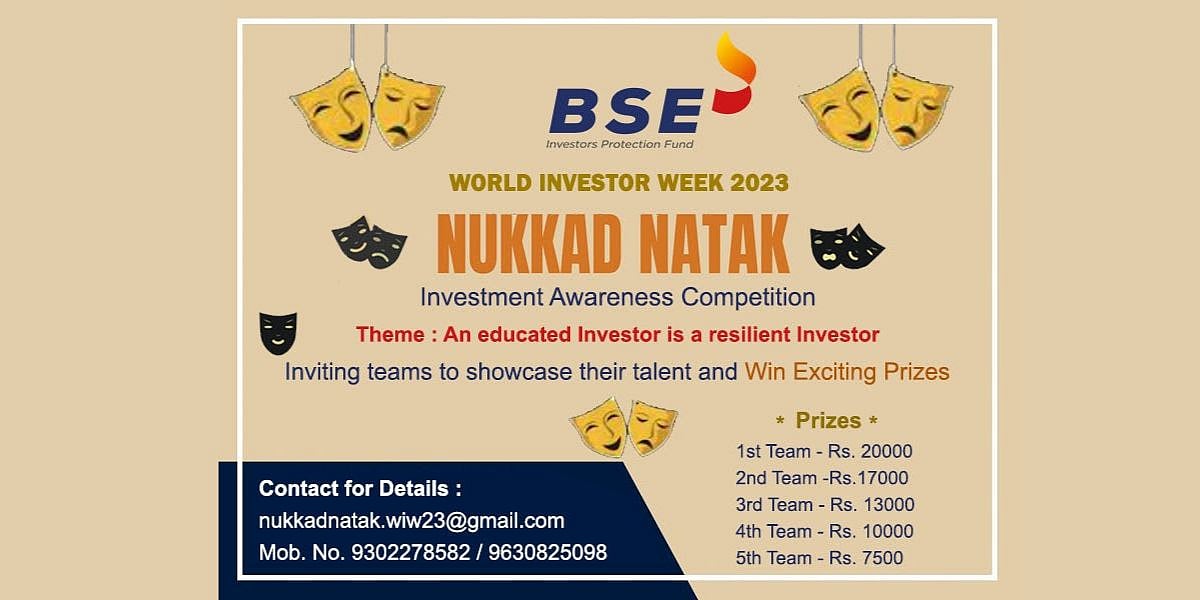 BSE
Investors Protection Fund

WORLD INVESTOR WEEK 2023

NUKKAD NATAK

Investment Awareness Competition

Theme : An educated Investor is a resilient Investor

Inviting teams to showcase their talent and Win Exciting Prizes

* Prizes *
1st Team - Rs. 20000
2nd Team -Rs.17000
3rd Team - Rs. 13000
4th Team - Rs. 10000
5th Team - Rs. 7500

Contact for Details :
nukkadnatak.wiw23@gmail.com
Mob. No. 9302278582 / 9630825098